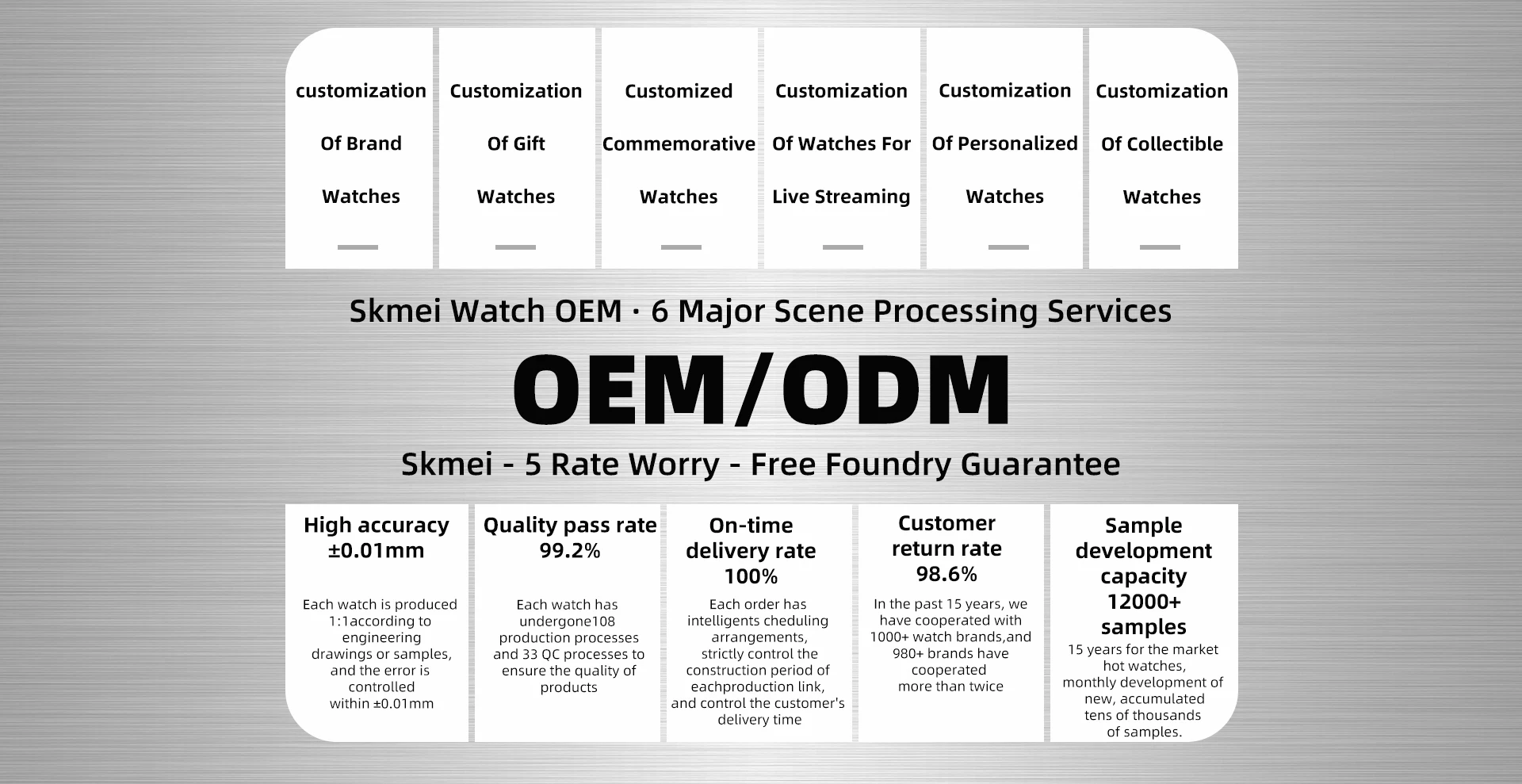 customization Of Brand Watches

Customization Of Gift Watches

Customized Commemorative Watches

Customization Of Watches For Live Streaming

Customization Of Personalized Watches

Customization Of Collectible Watches

Skmei Watch OEM · 6 Major Scene Processing Services

OEM/ODM

Skmei - 5 Rate Worry - Free Foundry Guarantee

High accuracy ±0.01mm

Each watch is produced 1:1according to engineering drawings or samples, and the error is controlled within ±0.01mm

Quality pass rate 99.2%

Each watch has undergone108 production processes and 33 QC processes to ensure the quality of products

On-time delivery rate 100%

Each order has intelligents cheduling arrangements, strictly control the construction period of eachproduction link, and control the customer's delivery time

Customer return rate 98.6%

In the past 15 years, we have cooperated with 1000+ watch brands,and 980+ brands have cooperated more than twice

Sample development capacity 12000+ samples

15 years for the market hot watches, monthly development of new, accumulated tens of thousands of samples.